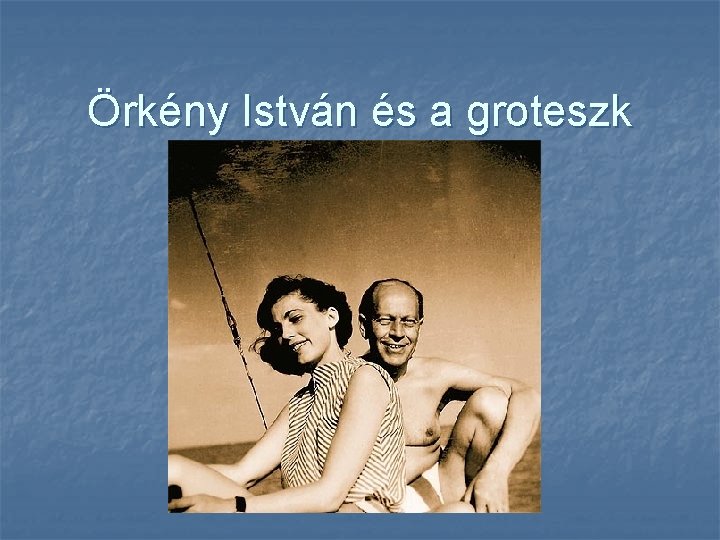 Örkény István és a groteszk